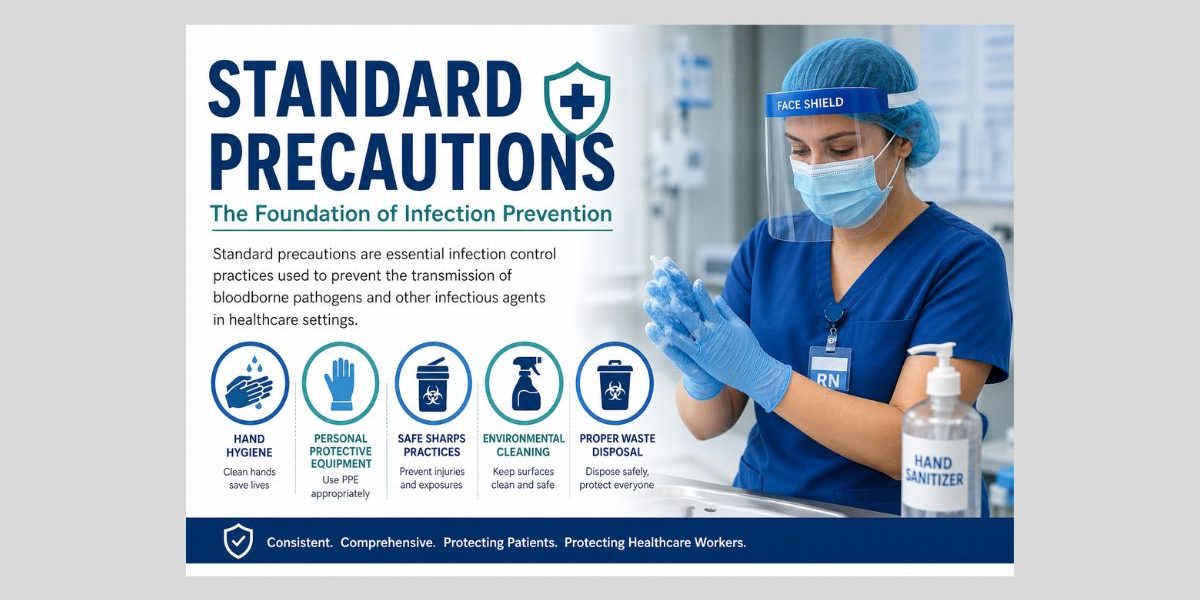 STANDARD PRECAUTIONS

The Foundation of Infection Prevention

Standard precautions are essential infection control practices used to prevent the transmission of bloodborne pathogens and other infectious agents in healthcare settings.

HAND HYGIENE
Clean hands save lives

PERSONAL PROTECTIVE EQUIPMENT
Use PPE appropriately

SAFE SHARPS PRACTICES
Prevent injuries and exposures

ENVIRONMENTAL CLEANING
Keep surfaces clean and safe

PROPER WASTE DISPOSAL
Dispose safely, protect everyone

FACE SHIELD

RN

HAND SANITIZER

Consistent. Comprehensive. Protecting Patients. Protecting Healthcare Workers.